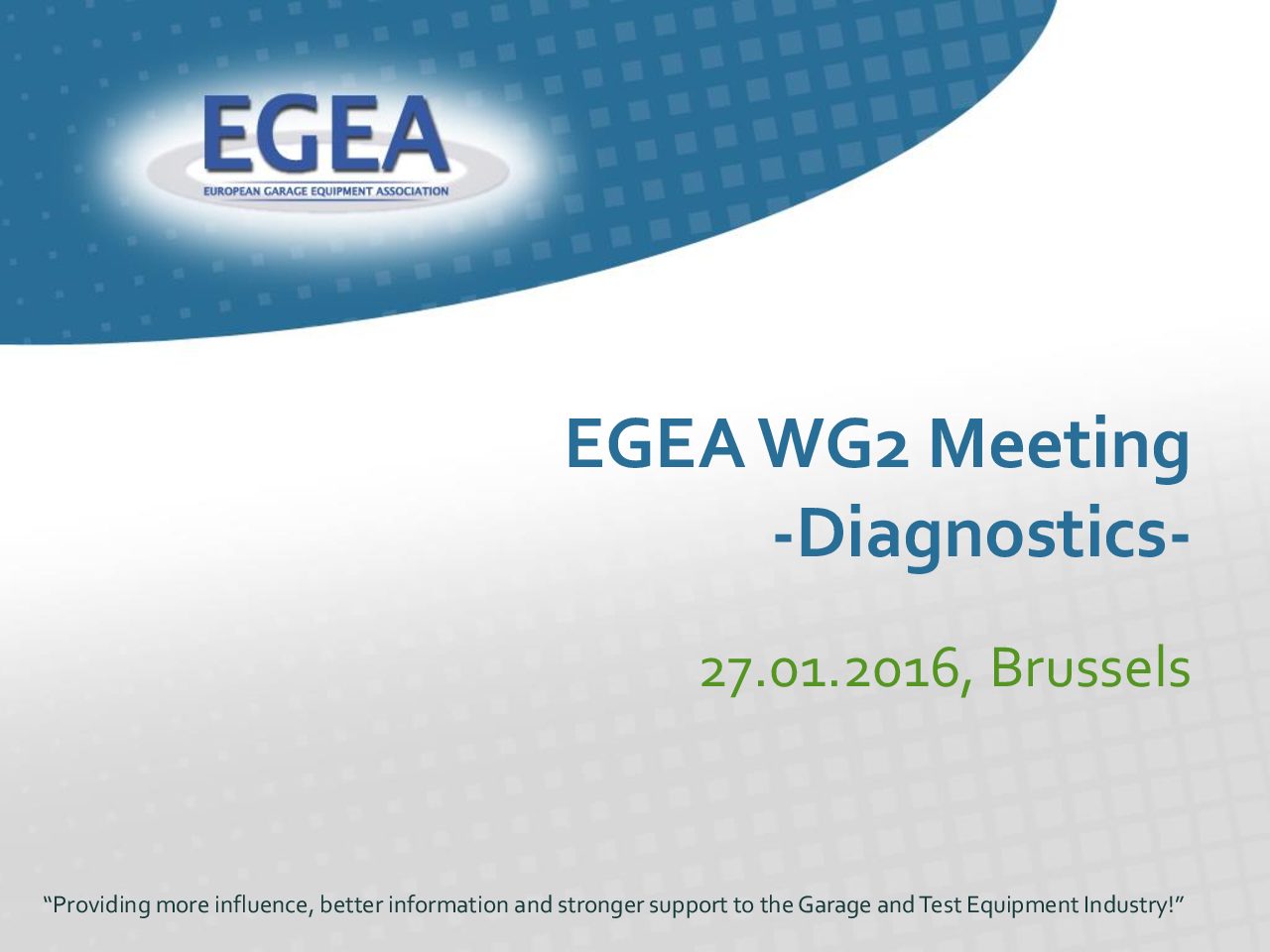 EGEA
EUROPEAN GARAGE EQUIPMENT ASSOCIATION

EGEA WG2 Meeting
-Diagnostics-

27.01.2016, Brussels

“Providing more influence, better information and stronger support to the Garage and Test Equipment Industry!”